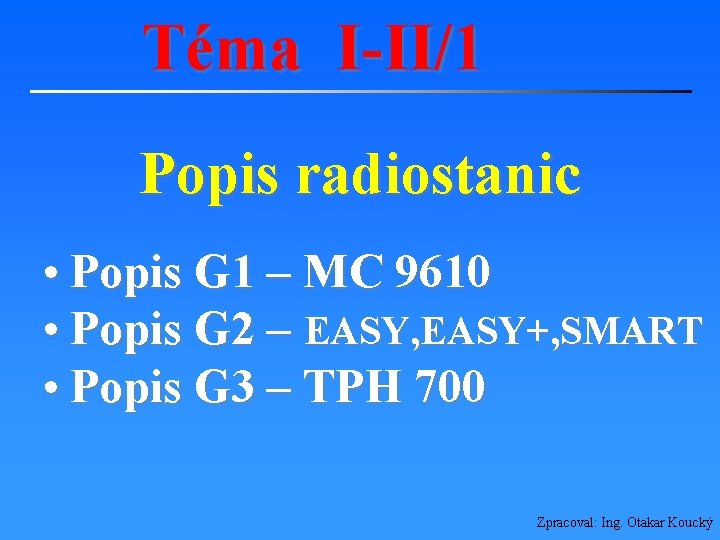 Téma I-II/1

Popis radiostanic

• Popis G1 – MC 9610
• Popis G2 – EASY,EASY+,SMART
• Popis G3 – TPH 700

Zpracoval: Ing. Otakar Koucký